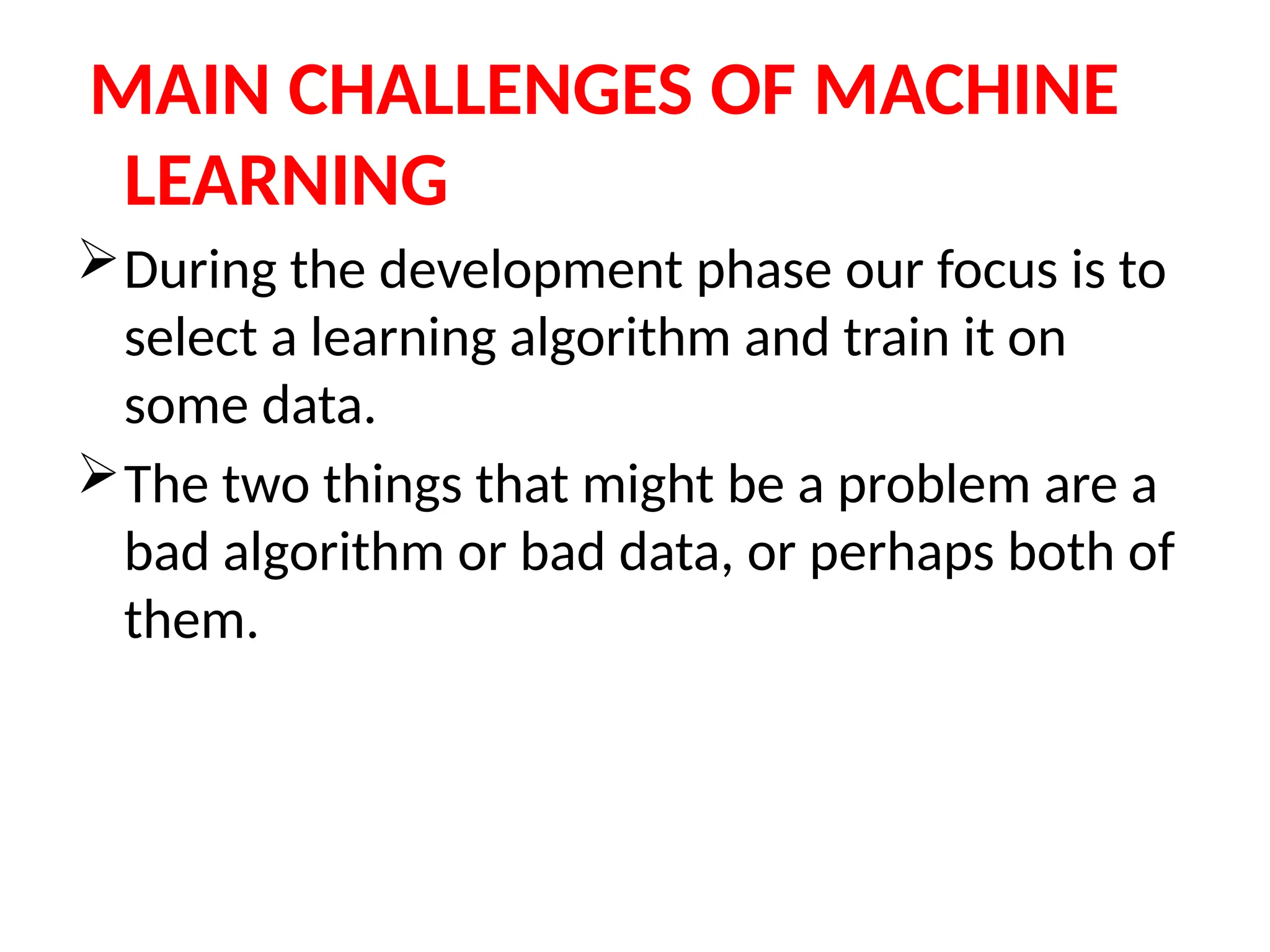 MAIN CHALLENGES OF MACHINE LEARNING

➢ During the development phase our focus is to select a learning algorithm and train it on some data.

➢ The two things that might be a problem are a bad algorithm or bad data, or perhaps both of them.